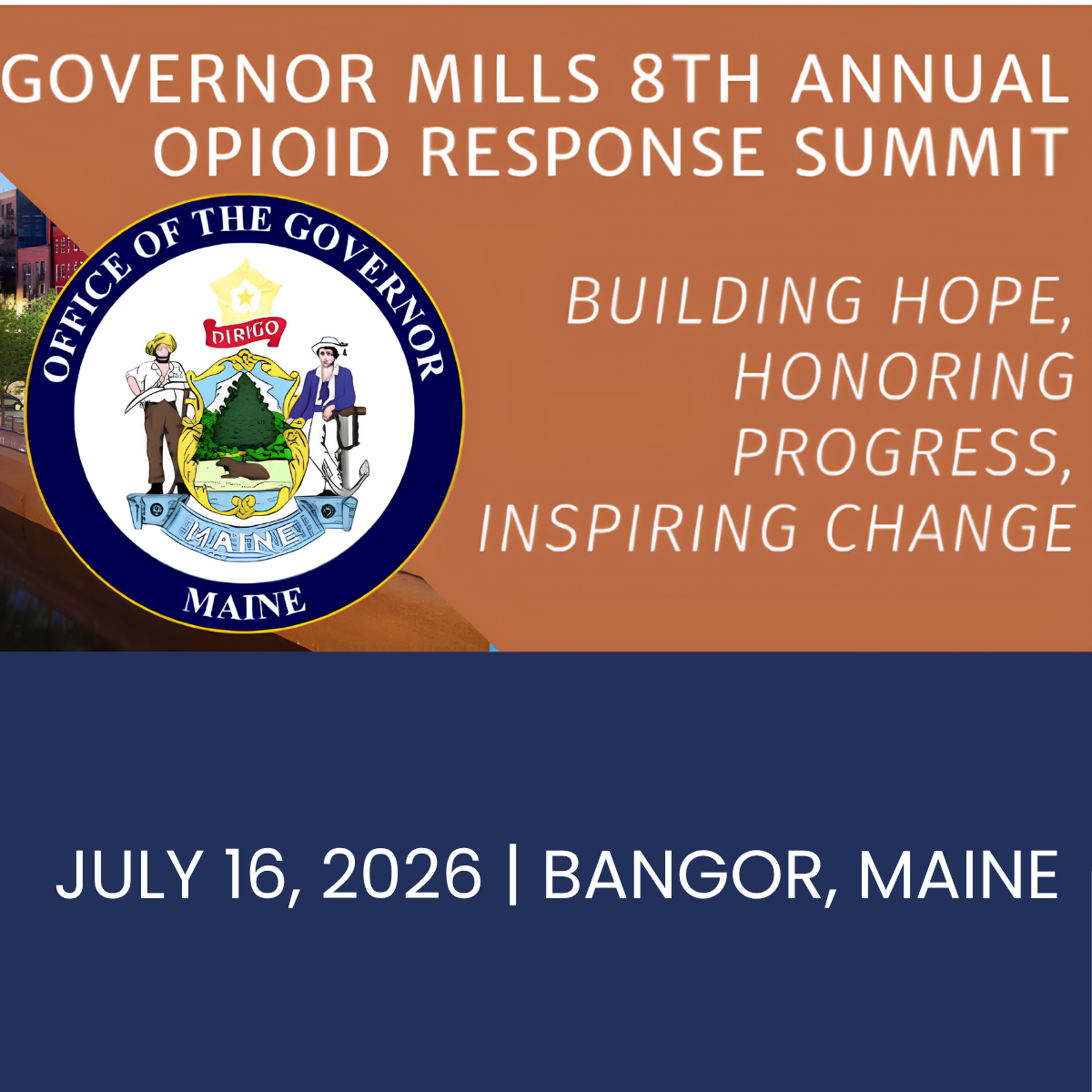 GOVERNOR MILLS 8TH ANNUAL OPIOID RESPONSE SUMMIT

OFFICE OF THE GOVERNOR
DIRIGO
MAINE
MAINE

BUILDING HOPE, HONORING PROGRESS, INSPIRING CHANGE

JULY 16, 2026 | BANGOR, MAINE